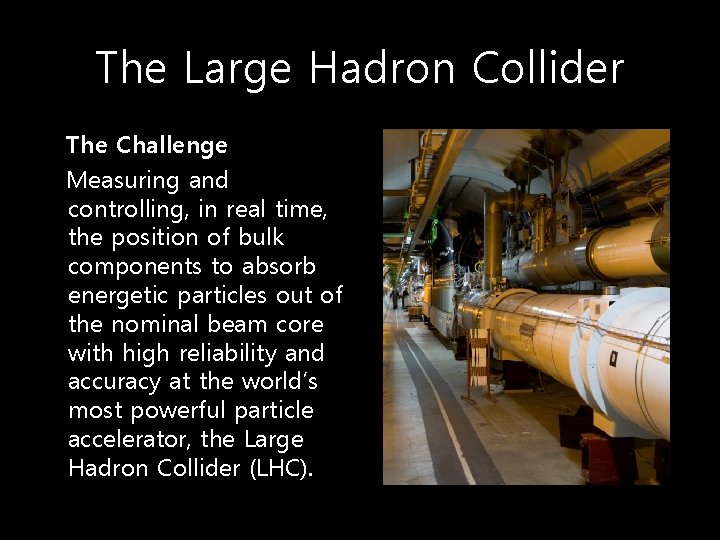 The Large Hadron Collider

The Challenge

Measuring and controlling, in real time, the position of bulk components to absorb energetic particles out of the nominal beam core with high reliability and accuracy at the world's most powerful particle accelerator, the Large Hadron Collider (LHC).